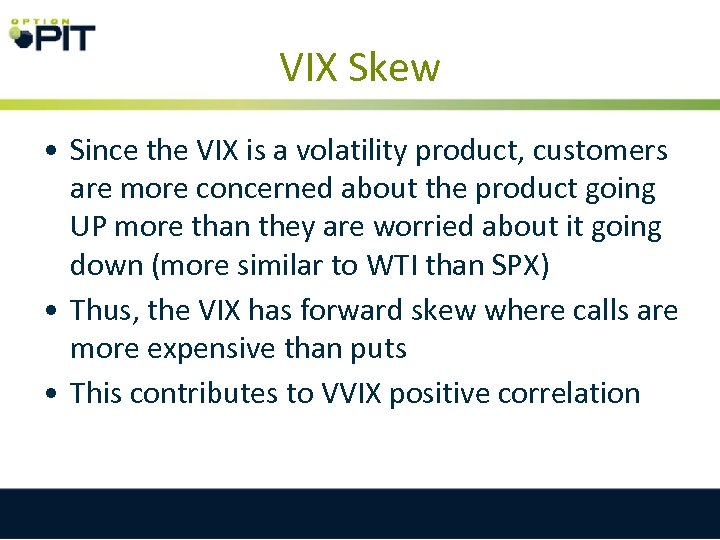 OPTION PIT

VIX Skew

• Since the VIX is a volatility product, customers are more concerned about the product going UP more than they are worried about it going down (more similar to WTI than SPX)
• Thus, the VIX has forward skew where calls are more expensive than puts
• This contributes to VVIX positive correlation